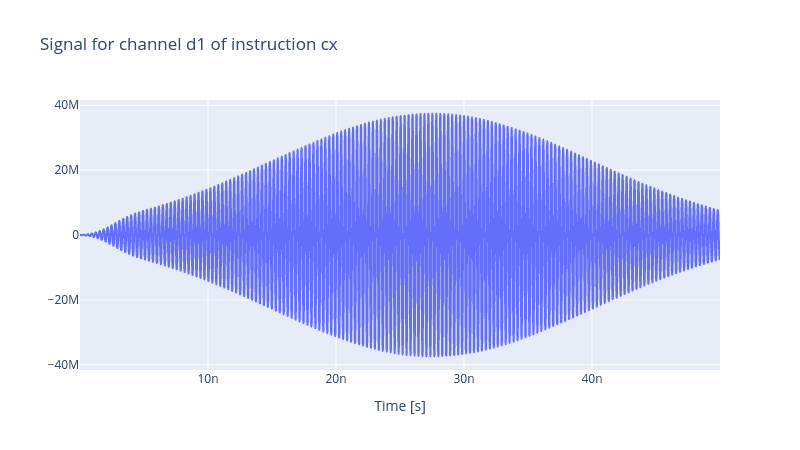 Signal for channel d1 of instruction cx

40M
20M
0
−20M
−40M

10n
20n
30n
40n

Time [s]